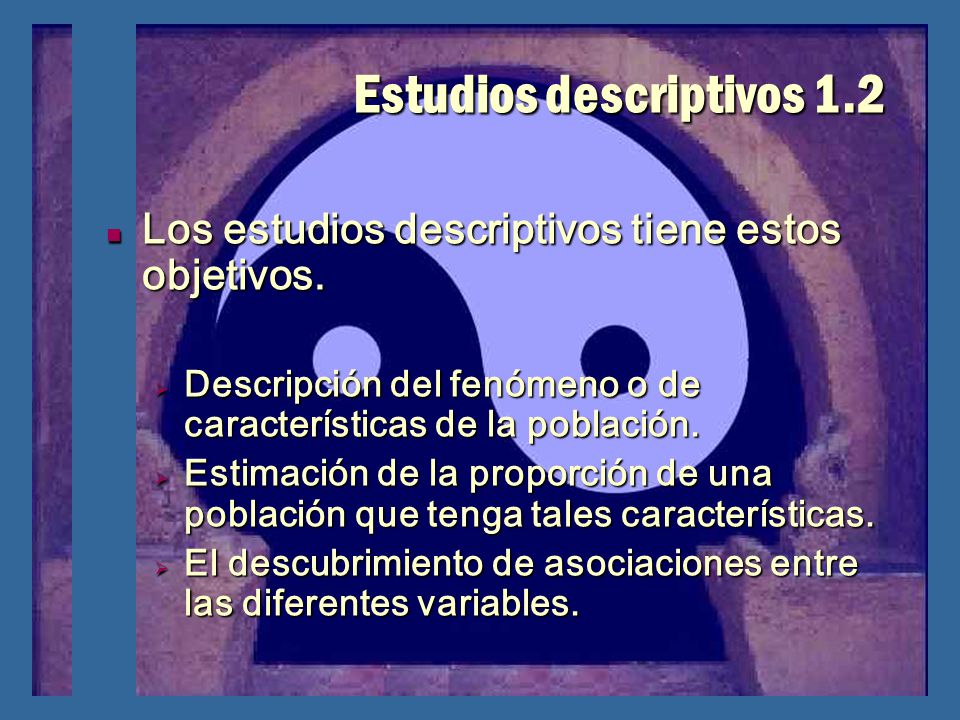 Estudios descriptivos 1.2

Los estudios descriptivos tiene estos objetivos.

Descripción del fenómeno o de características de la población.

Estimación de la proporción de una población que tenga tales características.

El descubrimiento de asociaciones entre las diferentes variables.